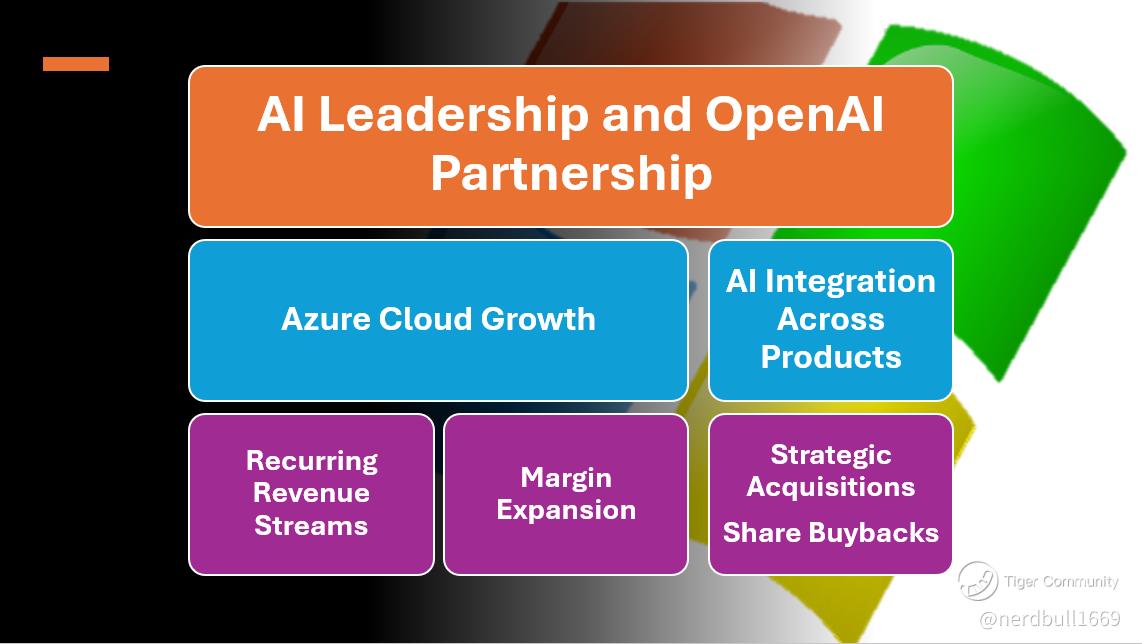 AI Leadership and OpenAI Partnership

Azure Cloud Growth

AI Integration Across Products

Recurring Revenue Streams

Margin Expansion

Strategic Acquisitions

Share Buybacks

Tiger Community

@nerdbull1669